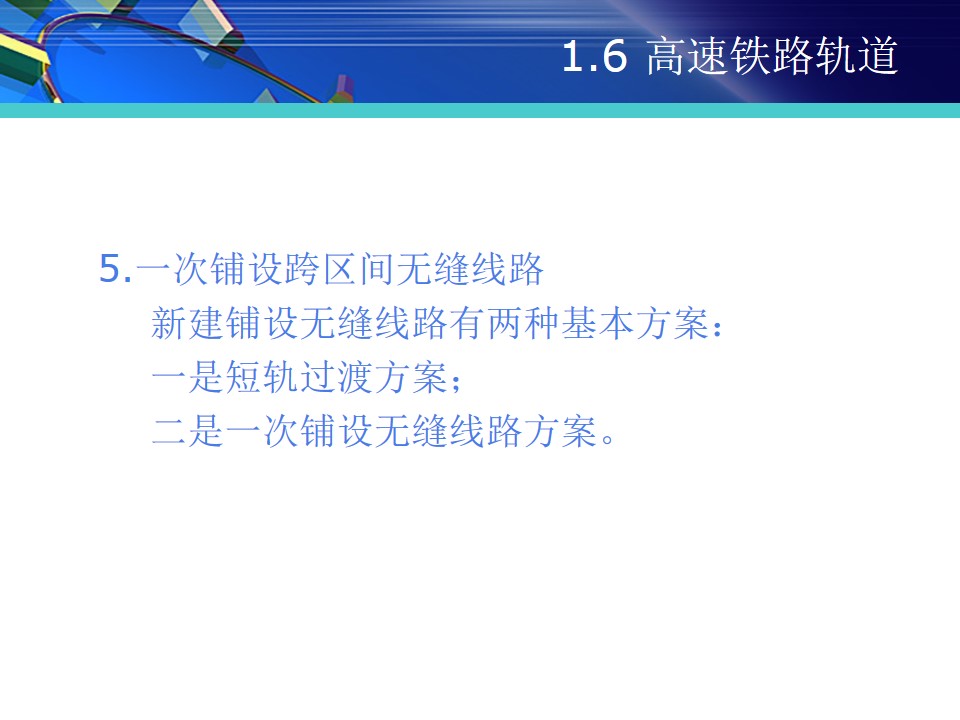 1.6 高速铁路轨道

5.一次铺设跨区间无缝线路

新建铺设无缝线路有两种基本方案：

一是短轨过渡方案；

二是一次铺设无缝线路方案。